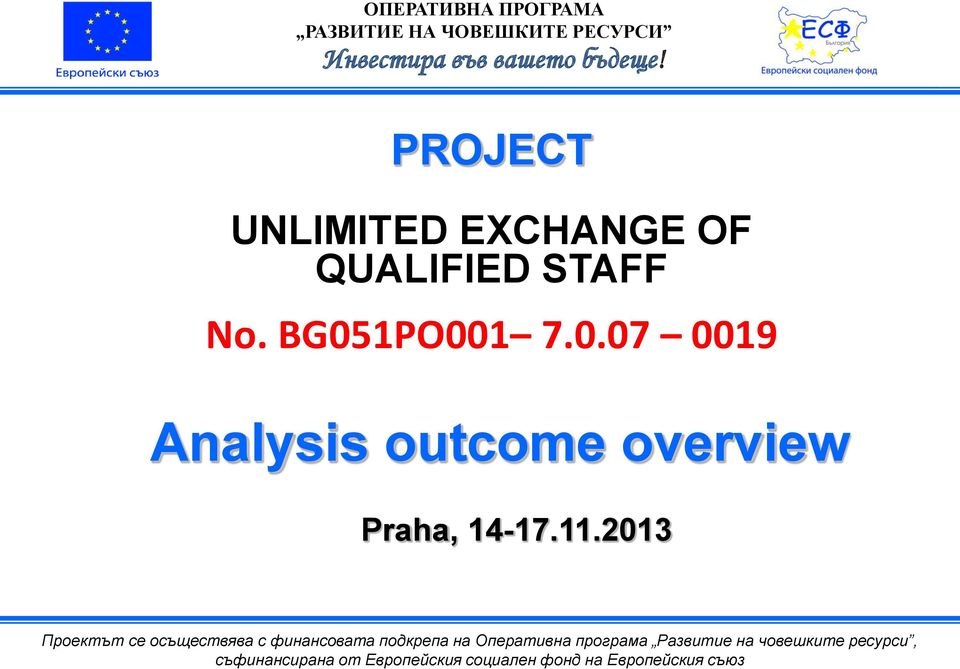 Европейски съюз

ОПЕРАТИВНА ПРОГРАМА
„РАЗВИТИЕ НА ЧОВЕШКИТЕ РЕСУРСИ”
Инвестира във вашето бъдеще!

ЕСФ
България
Европейски социален фонд

PROJECT

UNLIMITED EXCHANGE OF QUALIFIED STAFF

No. BG051PO001– 7.0.07 – 0019

Analysis outcome overview

Praha, 14-17.11.2013

Проектът се осъществява с финансовата подкрепа на Оперативна програма „Развитие на човешките ресурси”, съфинансирана от Европейския социален фонд на Европейския съюз